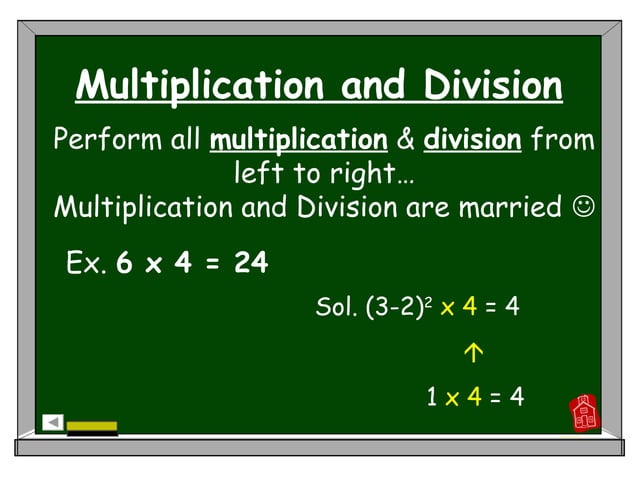 Multiplication and Division

Perform all multiplication & division from left to right…
Multiplication and Division are married ☺

Ex. $6 \times 4 = 24$

Sol. $(3-2)^2 \times 4 = 4$

↑

$1 \times 4 = 4$